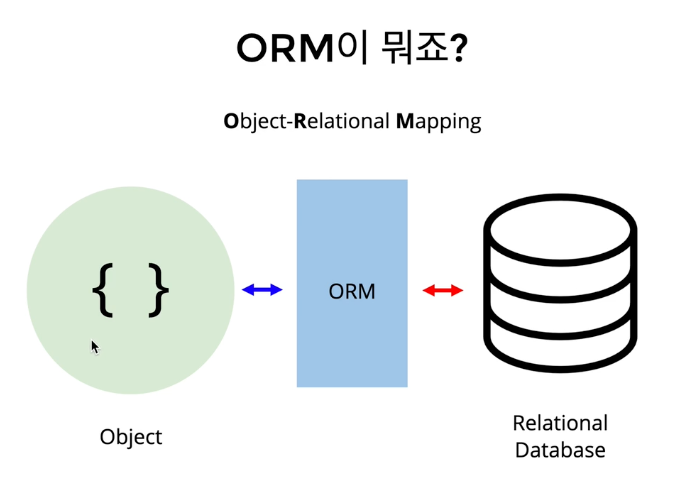 ORM이 뭐죠?

Object-Relational Mapping

{ }

ORM

Object

Relational Database